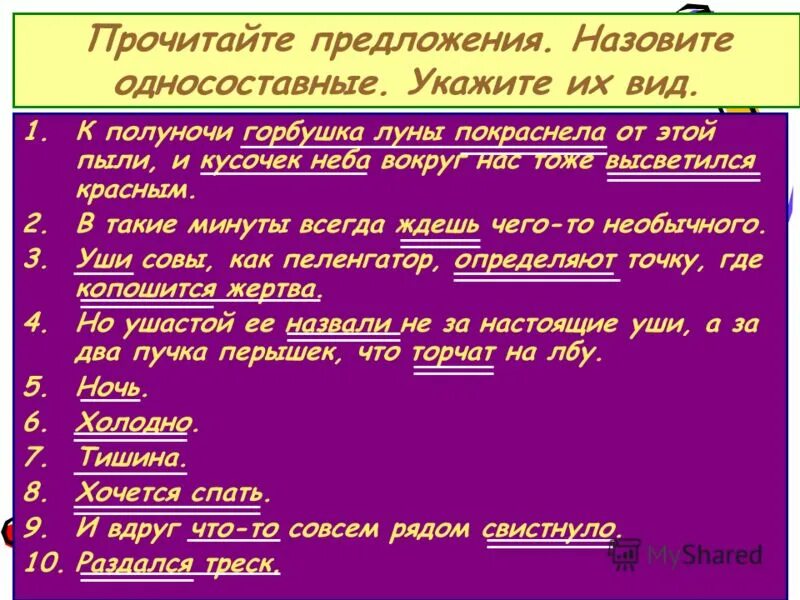 Прочитайте предложения. Назовите односоставные. Укажите их вид.

1. К полуночи горбушка луны покраснела от этой пыли, и кусочек неба вокруг нас тоже высветился красным.
2. В такие минуты всегда ждешь чего-то необычного.
3. Уши совы, как пеленгатор, определяют точку, где копошится жертва.
4. Но ушастой ее назвали не за настоящие уши, а за два пучка перышек, что торчат на лбу.
5. Ночь.
6. Холодно.
7. Тишина.
8. Хочется спать.
9. И вдруг что-то совсем рядом свистнуло.
10. Раздался треск.

MyShared